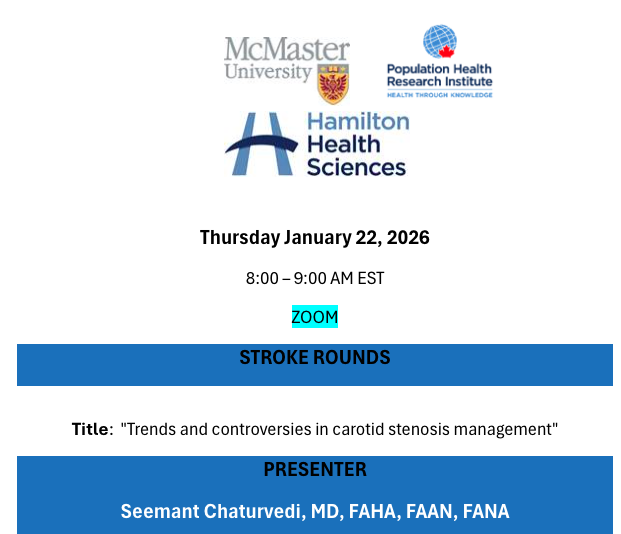 McMaster University

Population Health Research Institute
HEALTH THROUGH KNOWLEDGE

Hamilton Health Sciences

Thursday January 22, 2026

8:00 – 9:00 AM EST

ZOOM

STROKE ROUNDS

Title: "Trends and controversies in carotid stenosis management"

PRESENTER

Seemant Chaturvedi, MD, FAHA, FAAN, FANA